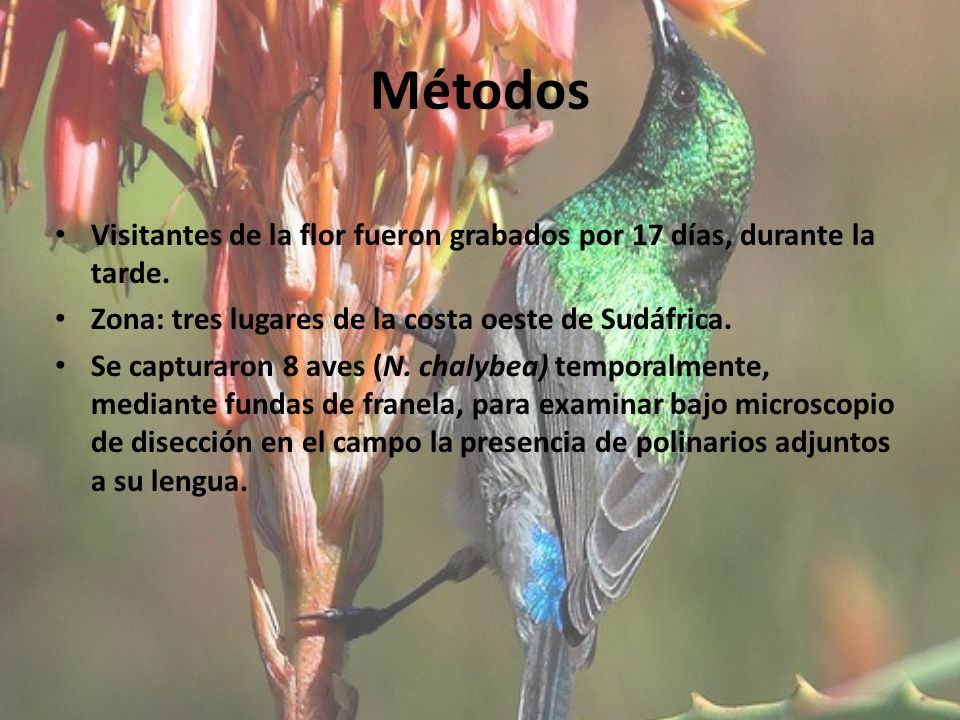 Métodos

• Visitantes de la flor fueron grabados por 17 días, durante la tarde.
• Zona: tres lugares de la costa oeste de Sudáfrica.
• Se capturaron 8 aves (N. chalybea) temporalmente, mediante fundas de franela, para examinar bajo microscopio de disección en el campo la presencia de polinarios adjuntos a su lengua.